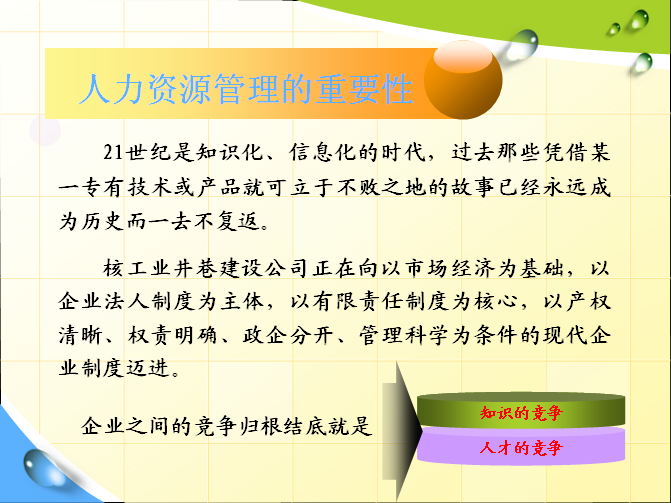 人力资源管理的重要性

21世纪是知识化、信息化的时代，过去那些凭借某一专有技术或产品就可立于不败之地的故事已经永远成为历史而一去不复返。

核工业井巷建设公司正在向以市场经济为基础，以企业法人制度为主体，以有限责任制度为核心，以产权清晰、权责明确、政企分开、管理科学为条件的现代企业制度迈进。

企业之间的竞争归根结底就是

知识的竞争

人才的竞争